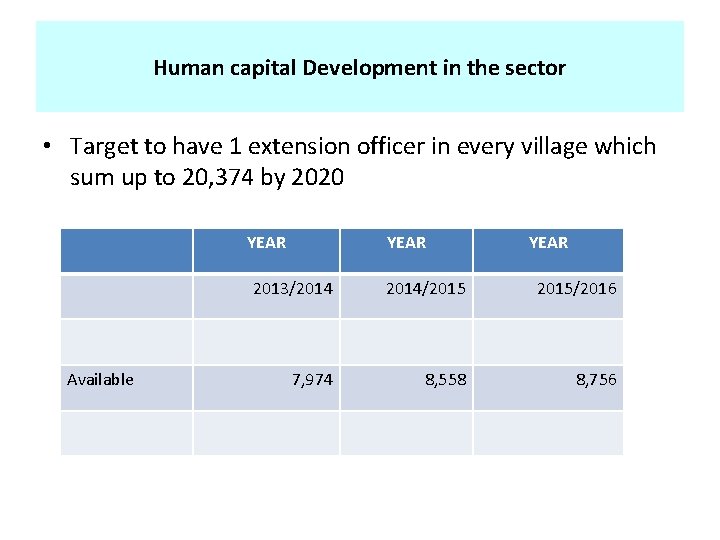 Human capital Development in the sector

• Target to have 1 extension officer in every village which sum up to 20,374 by 2020

| | YEAR | YEAR | YEAR |
|---|---|---|---|
| | 2013/2014 | 2014/2015 | 2015/2016 |
| | | | |
| Available | 7,974 | 8,558 | 8,756 |
| | | | |